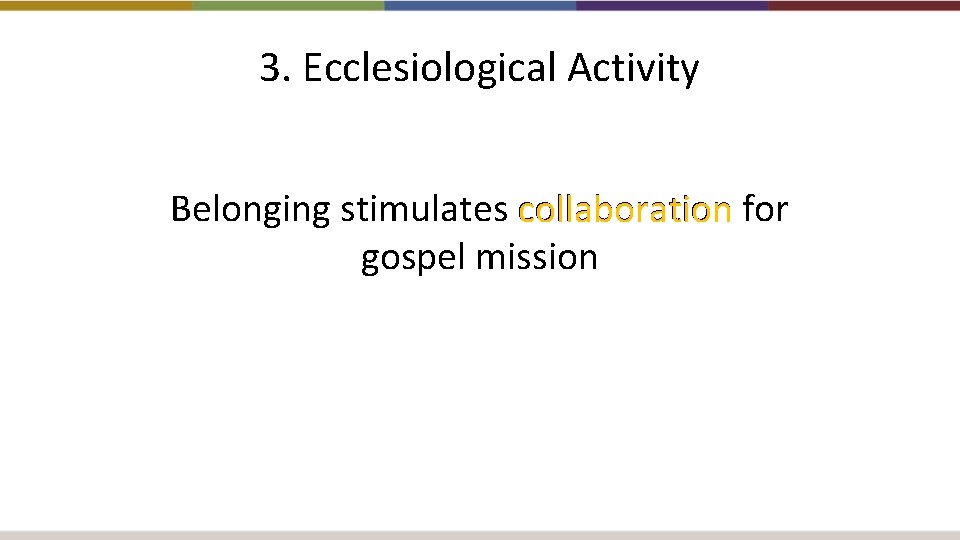 3. Ecclesiological Activity

Belonging stimulates collaboration for gospel mission